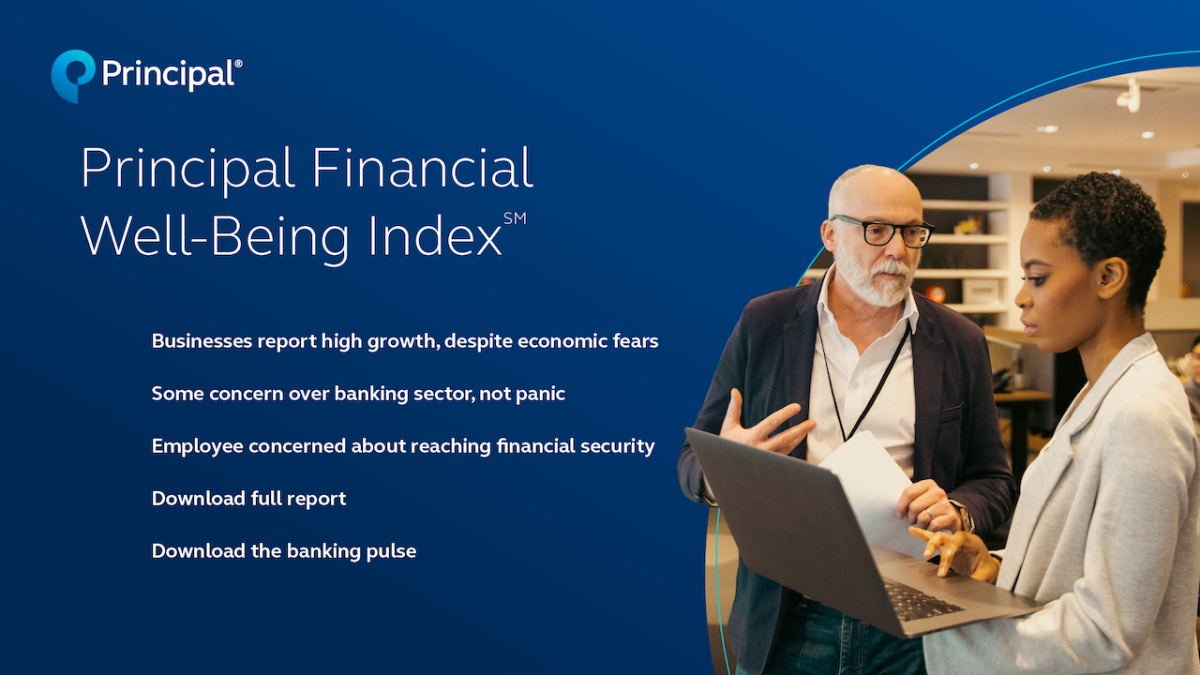 Principal®

Principal Financial Well-Being Index℠

Businesses report high growth, despite economic fears

Some concern over banking sector, not panic

Employee concerned about reaching financial security

Download full report

Download the banking pulse